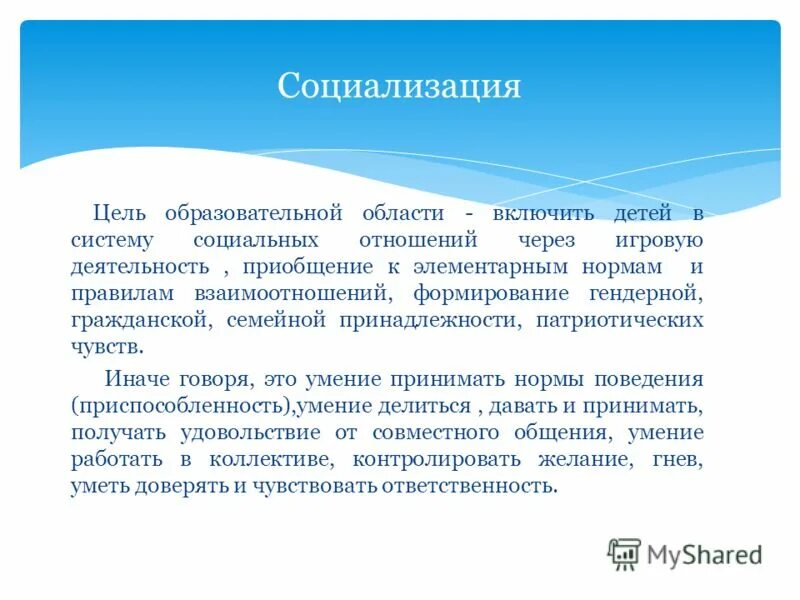 Социализация

Цель образовательной области - включить детей в систему социальных отношений через игровую деятельность , приобщение к элементарным нормам и правилам взаимоотношений, формирование гендерной, гражданской, семейной принадлежности, патриотических чувств.

Иначе говоря, это умение принимать нормы поведения (приспособленность),умение делиться , давать и принимать, получать удовольствие от совместного общения, умение работать в коллективе, контролировать желание, гнев, уметь доверять и чувствовать ответственность.

MyShared